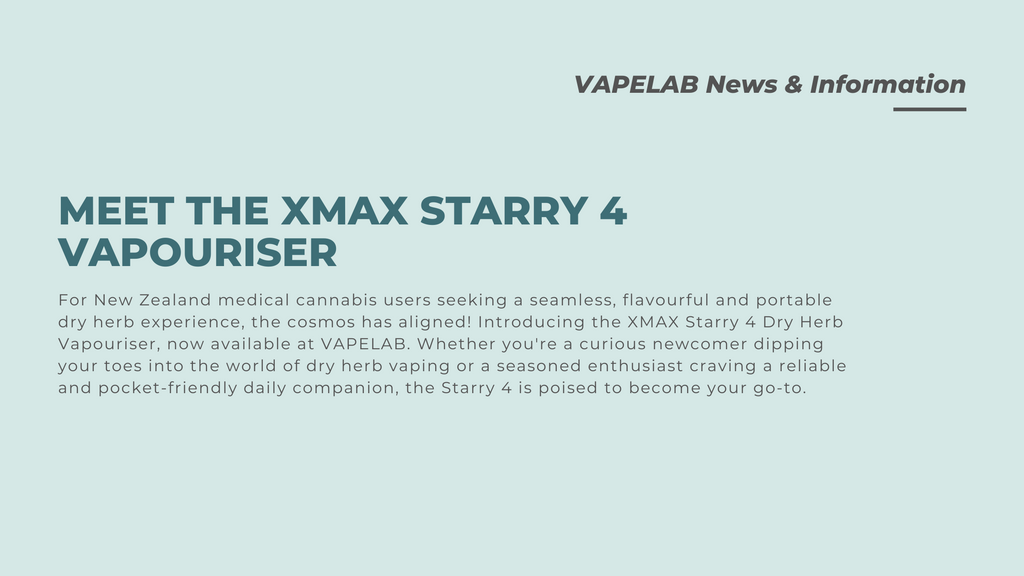 VAPELAB News & Information

MEET THE XMAX STARRY 4 VAPOURISER

For New Zealand medical cannabis users seeking a seamless, flavourful and portable dry herb experience, the cosmos has aligned! Introducing the XMAX Starry 4 Dry Herb Vapouriser, now available at VAPELAB. Whether you're a curious newcomer dipping your toes into the world of dry herb vaping or a seasoned enthusiast craving a reliable and pocket-friendly daily companion, the Starry 4 is poised to become your go-to.